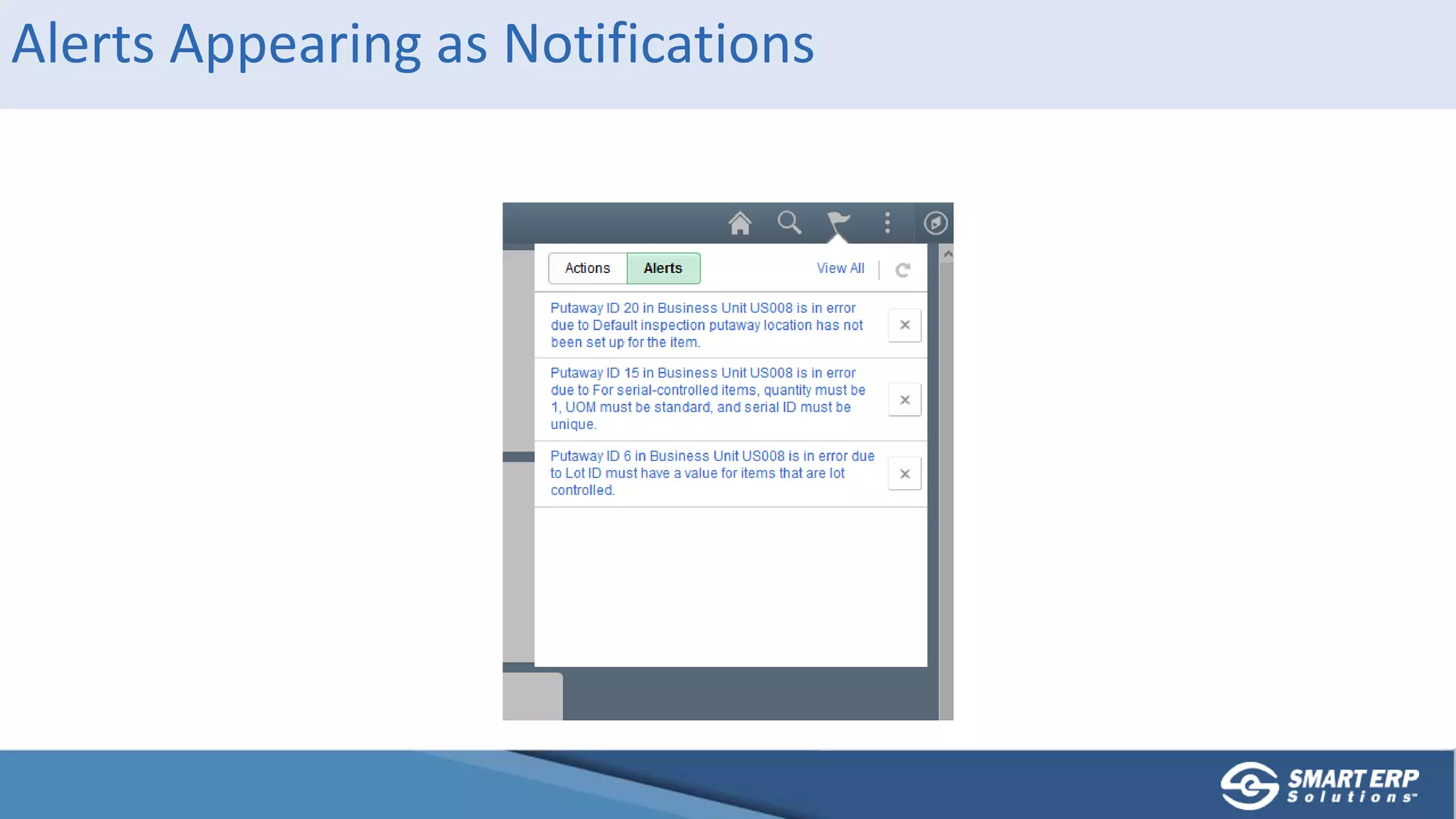 Alerts Appearing as Notifications

Actions Alerts View All

Putaway ID 20 in Business Unit US008 is in error due to Default inspection putaway location has not been set up for the item.

Putaway ID 15 in Business Unit US008 is in error due to For serial-controlled items, quantity must be 1, UOM must be standard, and serial ID must be unique.

Putaway ID 6 in Business Unit US008 is in error due to Lot ID must have a value for items that are lot controlled.

SMART ERP Solutions